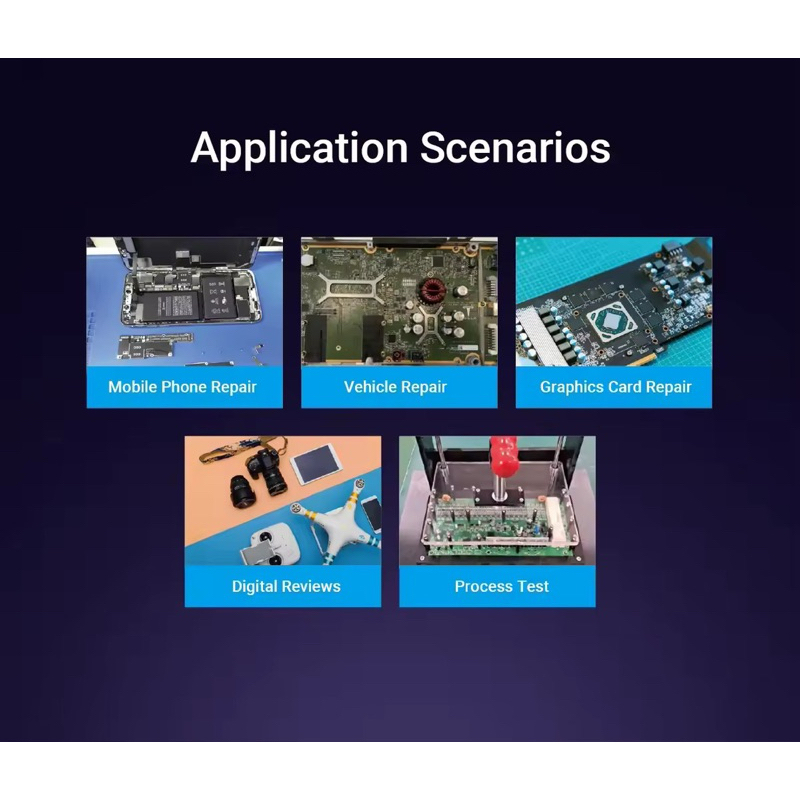 Application Scenarios

Mobile Phone Repair

Vehicle Repair

Graphics Card Repair

Digital Reviews

Process Test